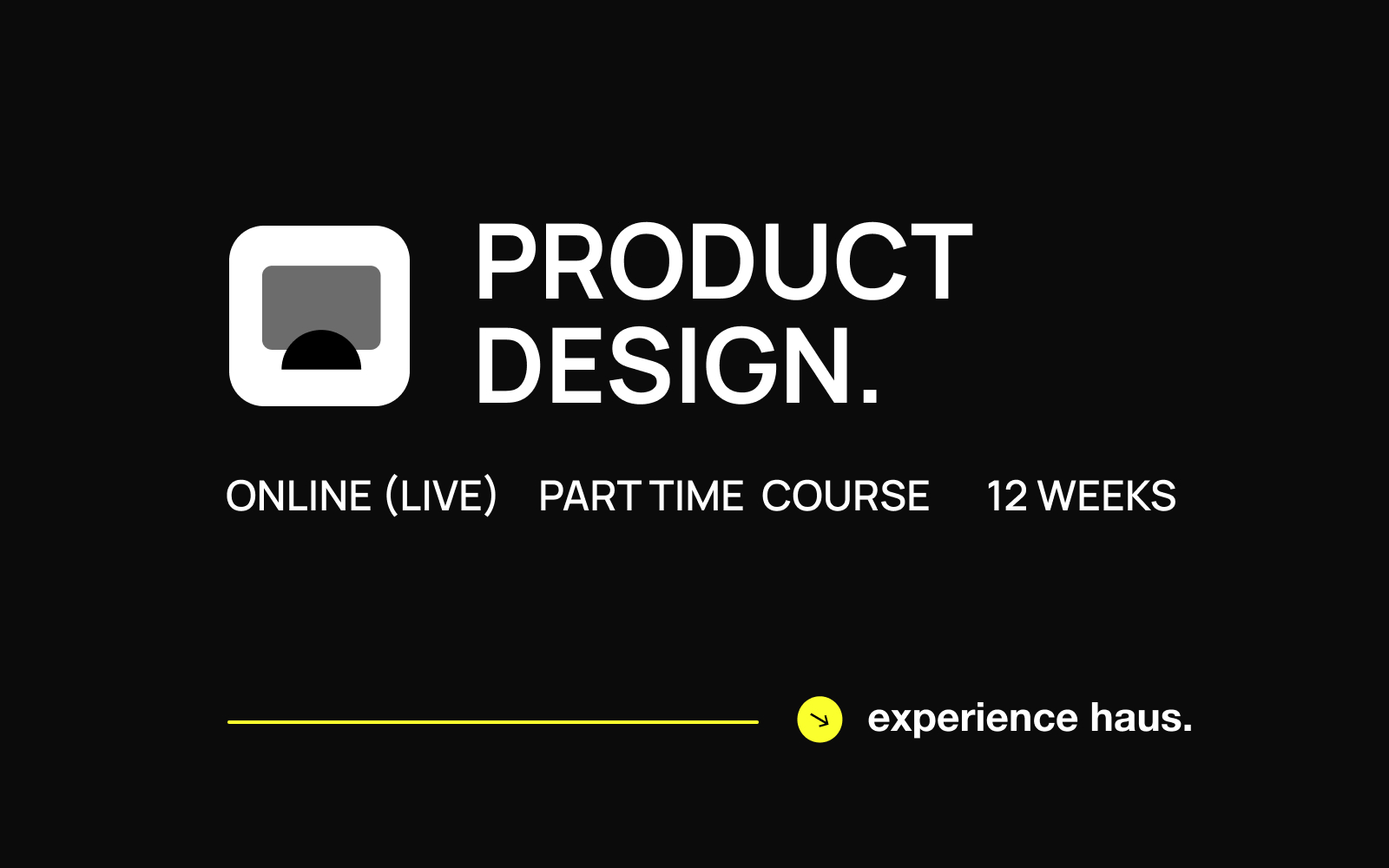 PRODUCT DESIGN.

ONLINE (LIVE) PART TIME COURSE 12 WEEKS

experience haus.